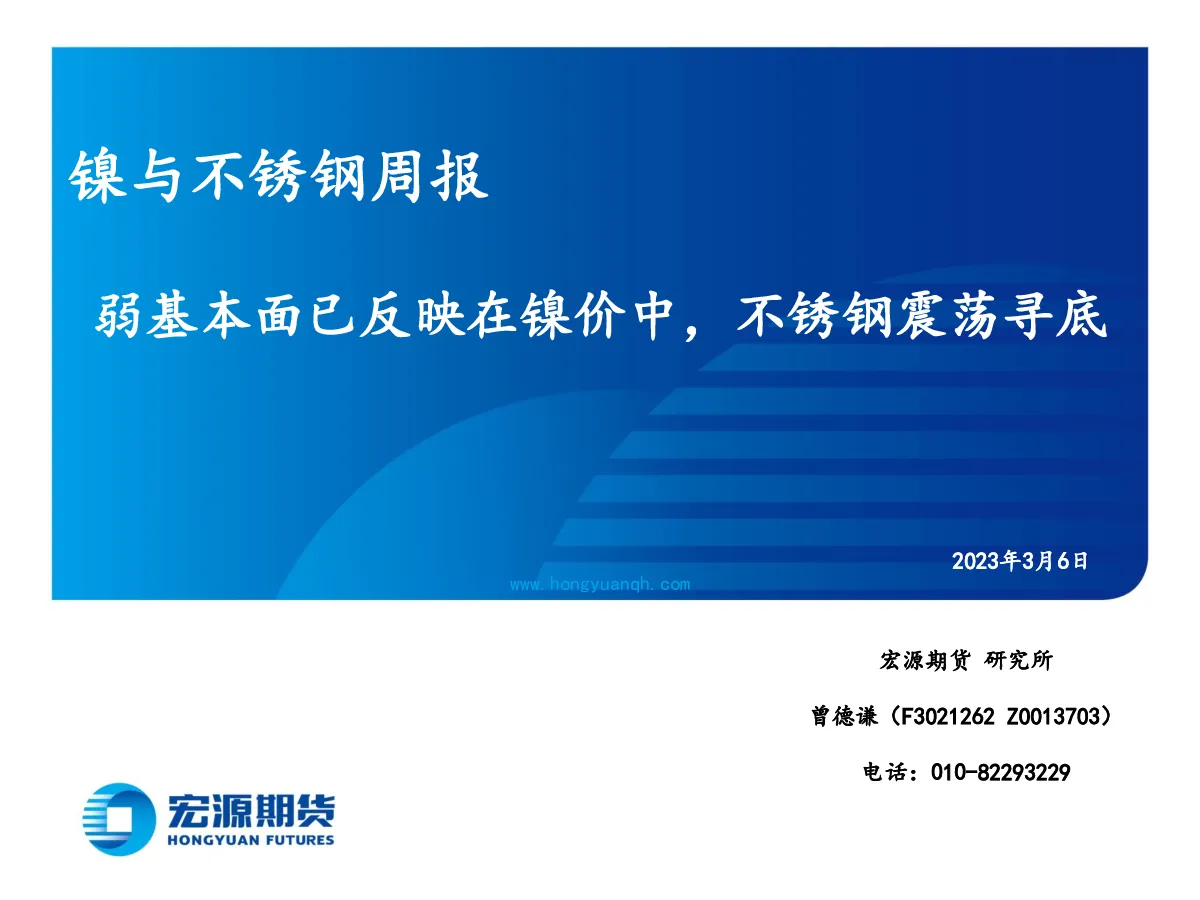 镍与不锈钢周报

弱基本面已反映在镍价中，不锈钢震荡寻底

2023年3月6日

www.hongyuanqh.com

宏源期货 研究所

曾德谦（F3021262 Z0013703）

电话：010-82293229

宏源期货
HONGYUAN FUTURES